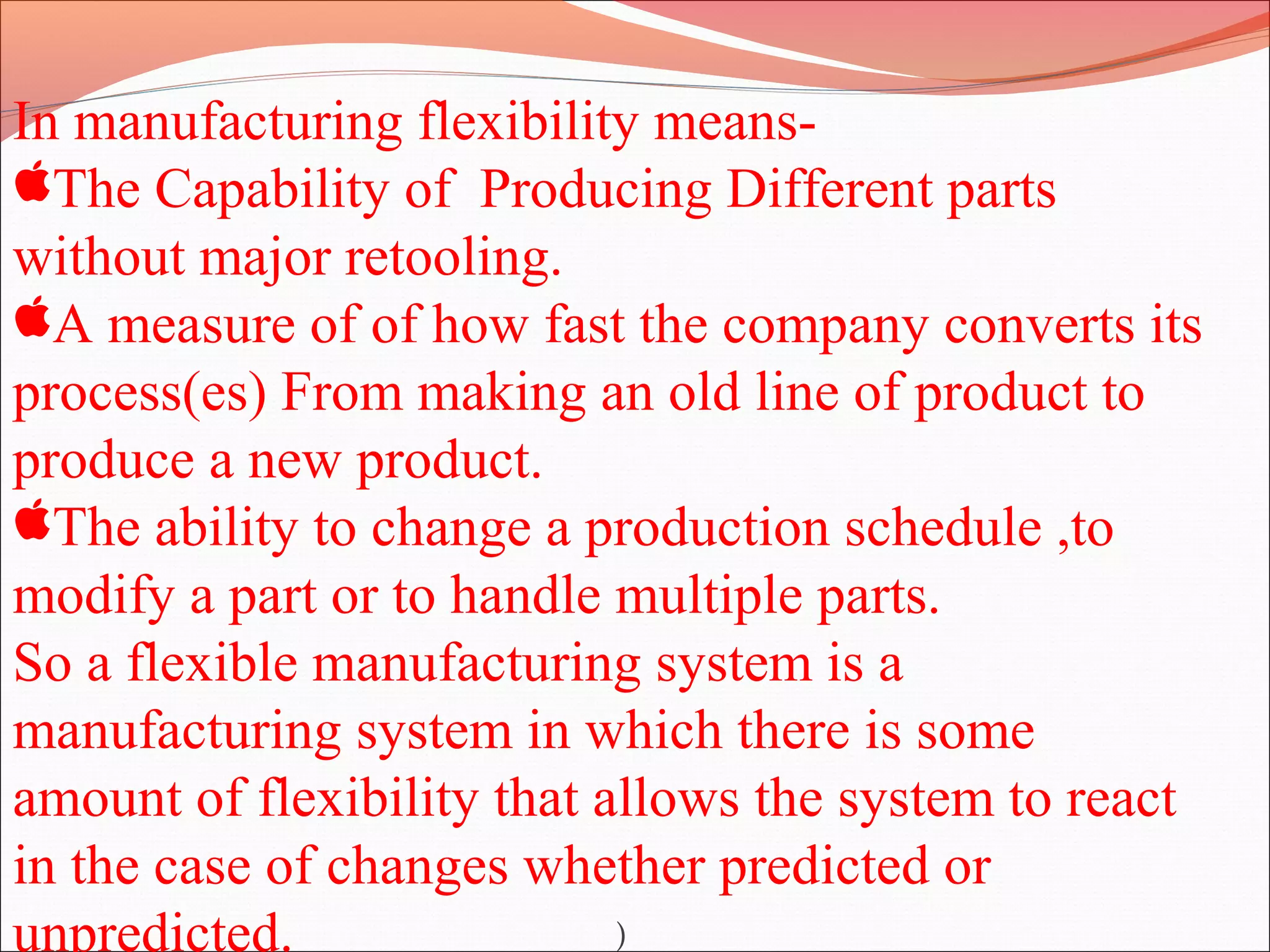 In manufacturing flexibility means-
The Capability of  Producing Different parts without major retooling.
A measure of of how fast the company converts its process(es) From making an old line of product to produce a new product.
The ability to change a production schedule ,to modify a part or to handle multiple parts.
So a flexible manufacturing system is a manufacturing system in which there is some amount of flexibility that allows the system to react in the case of changes whether predicted or unpredicted.
)